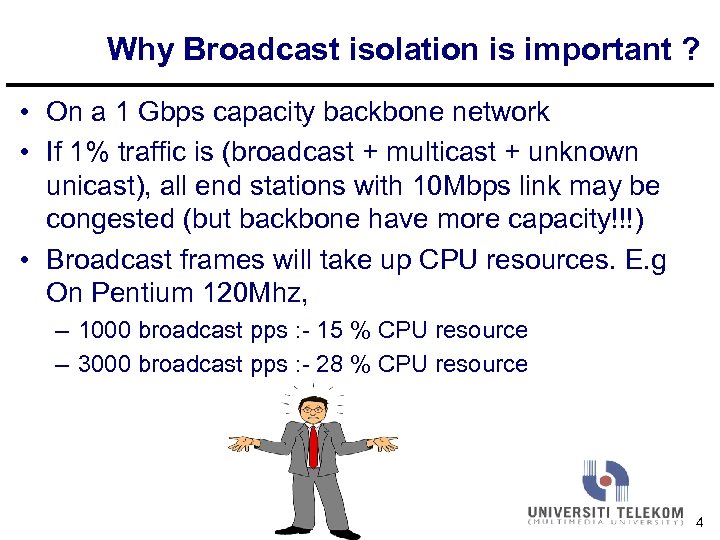 Why Broadcast isolation is important ?

• On a 1 Gbps capacity backbone network

• If 1% traffic is (broadcast + multicast + unknown unicast), all end stations with 10Mbps link may be congested (but backbone have more capacity!!!)

• Broadcast frames will take up CPU resources. E.g On Pentium 120Mhz,

– 1000 broadcast pps :- 15 % CPU resource

– 3000 broadcast pps :- 28 % CPU resource

UNIVERSITI TELEKOM
(MULTIMEDIA UNIVERSITY)

4